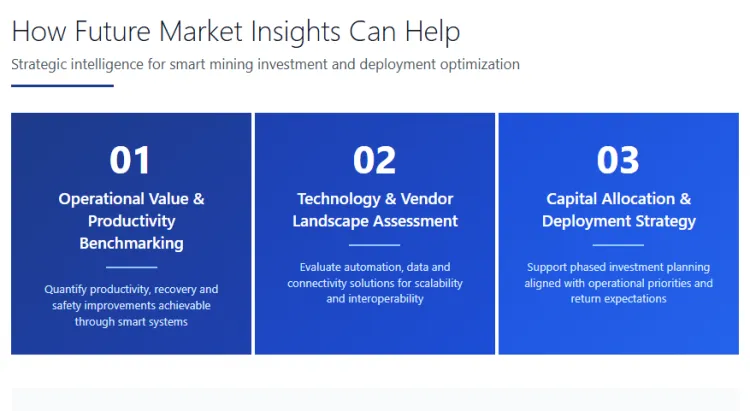 How Future Market Insights Can Help

Strategic intelligence for smart mining investment and deployment optimization

01

Operational Value & Productivity Benchmarking

Quantify productivity, recovery and safety improvements achievable through smart systems

02

Technology & Vendor Landscape Assessment

Evaluate automation, data and connectivity solutions for scalability and interoperability

03

Capital Allocation & Deployment Strategy

Support phased investment planning aligned with operational priorities and return expectations